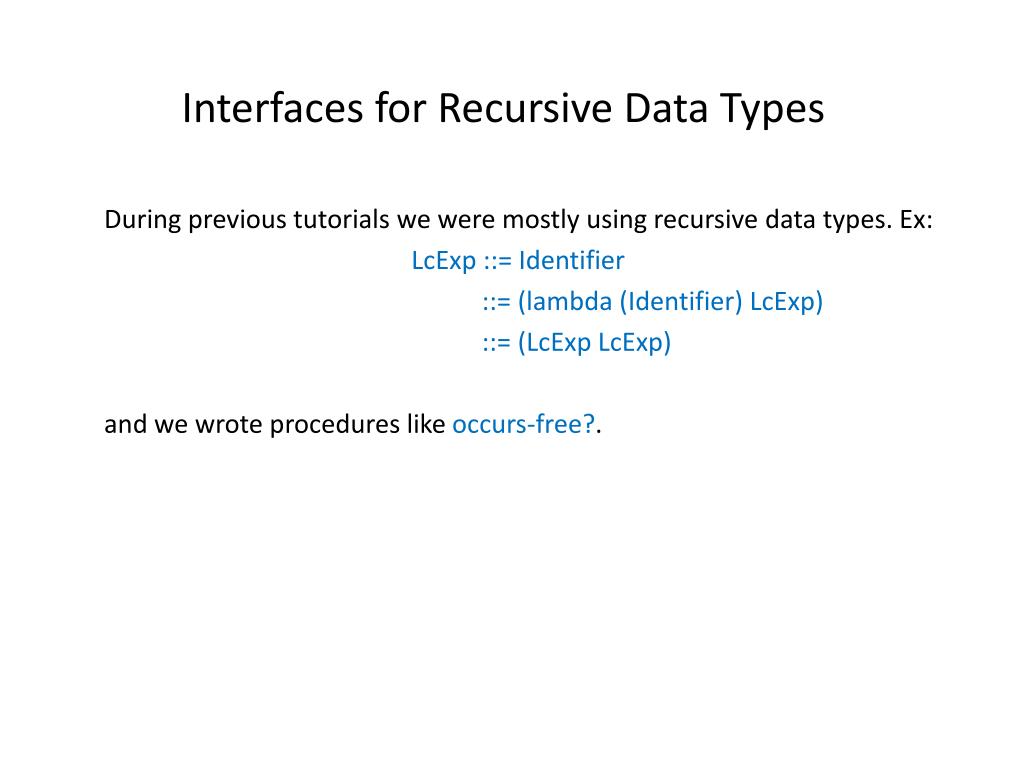 Interfaces for Recursive Data Types

During previous tutorials we were mostly using recursive data types. Ex:
LcExp ::= Identifier
::= (lambda (Identifier) LcExp)
::= (LcExp LcExp)

and we wrote procedures like occurs-free?.